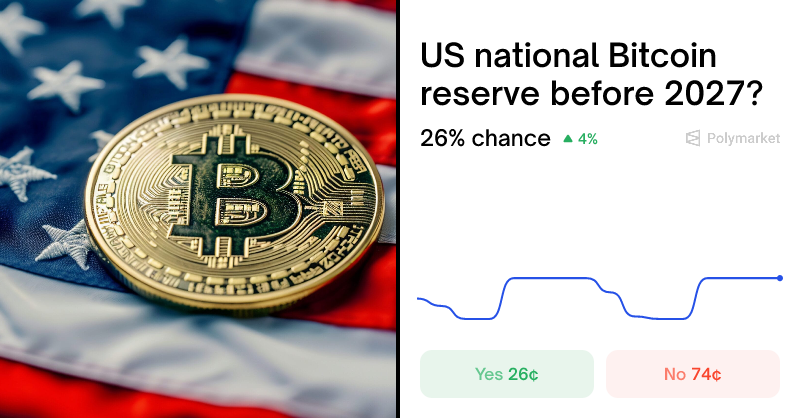 US national Bitcoin reserve before 2027?

26% chance ▲ 4%

Polymarket

Yes 26¢

No 74¢